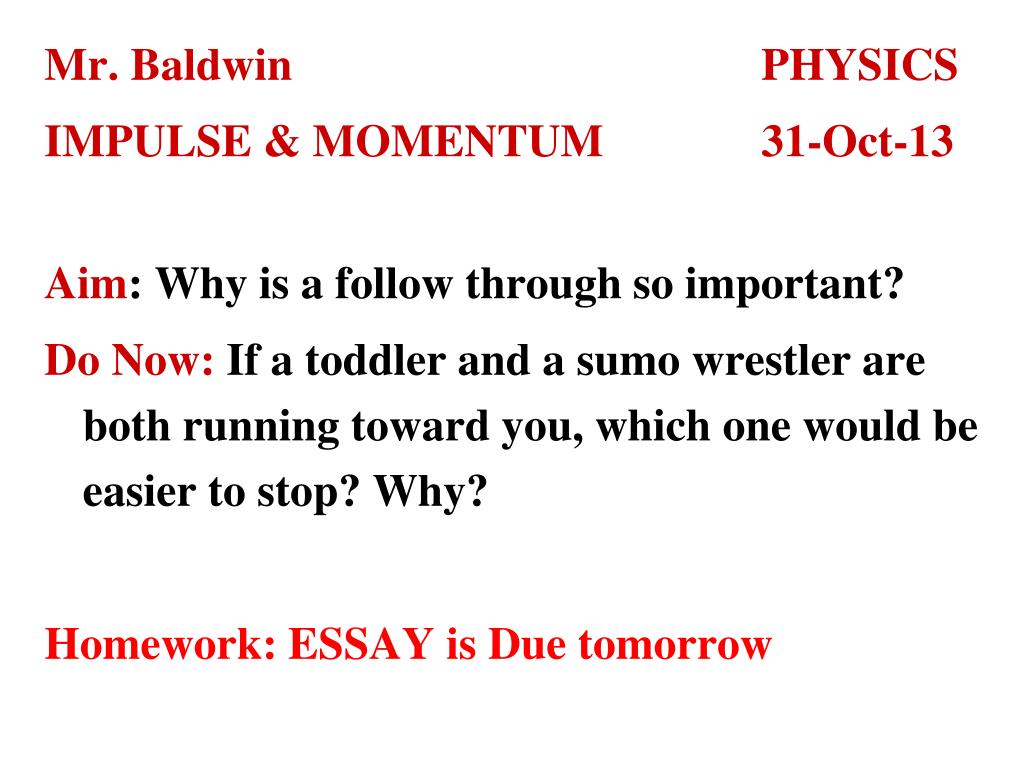 Mr. Baldwin PHYSICS
IMPULSE & MOMENTUM 31-Oct-13

Aim: Why is a follow through so important?

Do Now: If a toddler and a sumo wrestler are both running toward you, which one would be easier to stop? Why?

Homework: ESSAY is Due tomorrow